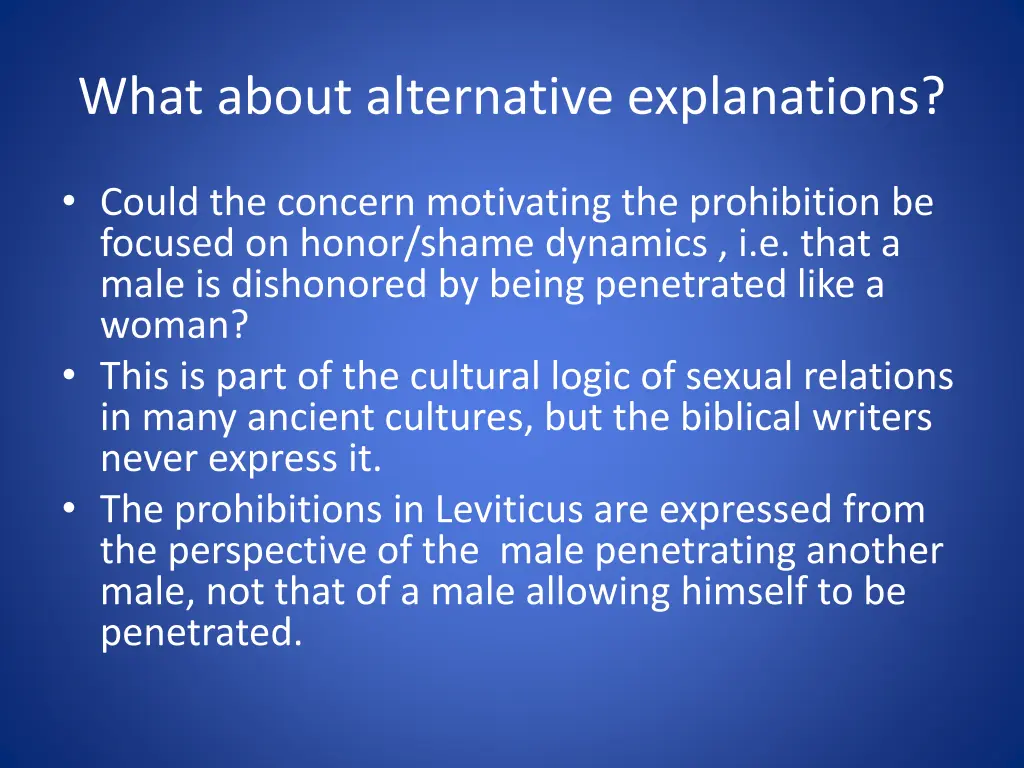 What about alternative explanations?

• Could the concern motivating the prohibition be focused on honor/shame dynamics , i.e. that a male is dishonored by being penetrated like a woman?
• This is part of the cultural logic of sexual relations in many ancient cultures, but the biblical writers never express it.
• The prohibitions in Leviticus are expressed from the perspective of the male penetrating another male, not that of a male allowing himself to be penetrated.